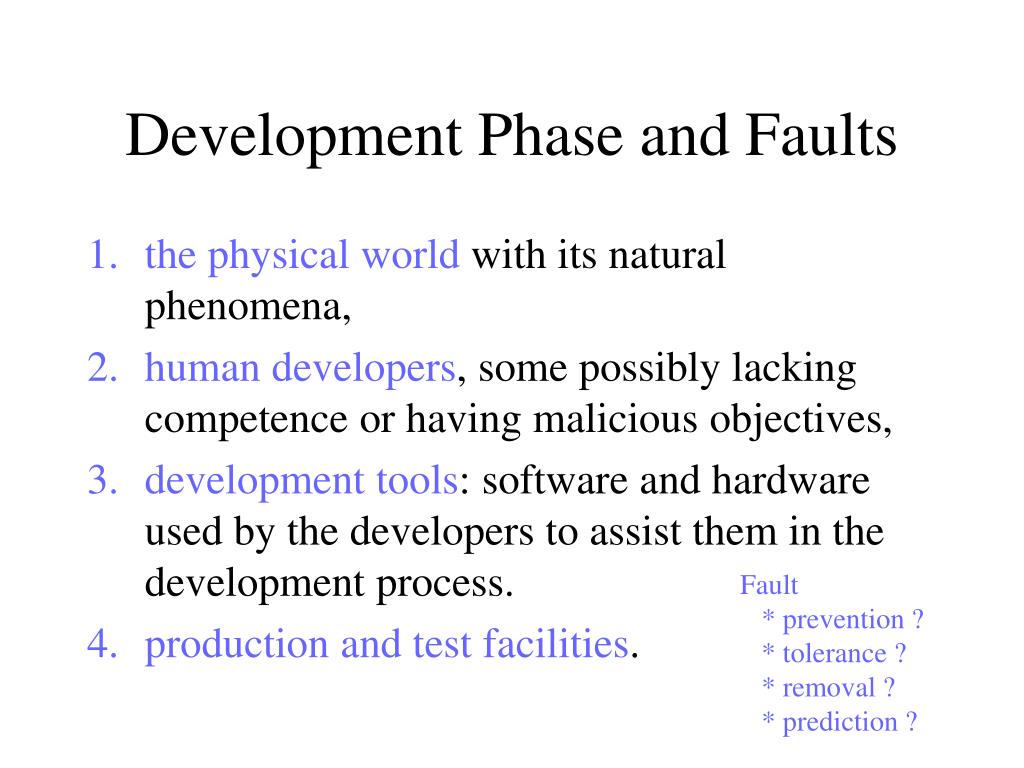 Development Phase and Faults

1. the physical world with its natural phenomena,
2. human developers, some possibly lacking competence or having malicious objectives,
3. development tools: software and hardware used by the developers to assist them in the development process.
4. production and test facilities.

Fault
* prevention ?
* tolerance ?
* removal ?
* prediction ?